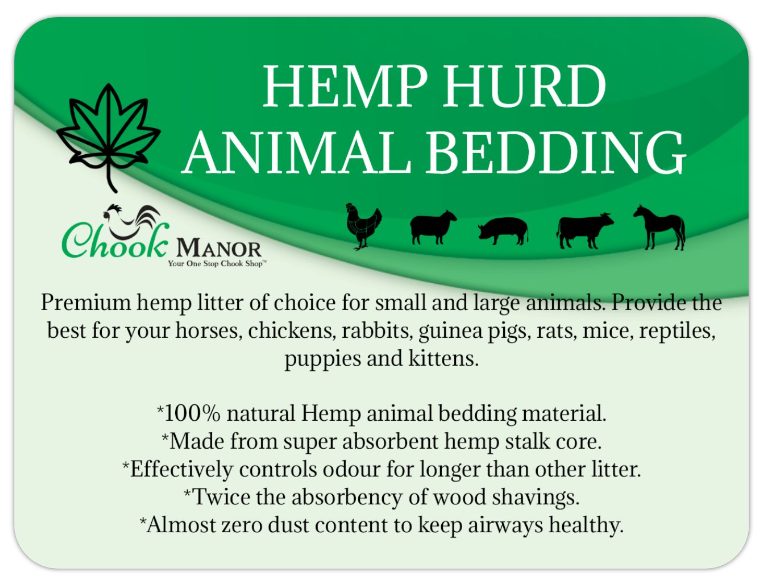 HEMP HURD
ANIMAL BEDDING

Chook MANOR
Your One Stop Chook Shop™

Premium hemp litter of choice for small and large animals. Provide the best for your horses, chickens, rabbits, guinea pigs, rats, mice, reptiles, puppies and kittens.

*100% natural Hemp animal bedding material.
*Made from super absorbent hemp stalk core.
*Effectively controls odour for longer than other litter.
*Twice the absorbency of wood shavings.
*Almost zero dust content to keep airways healthy.